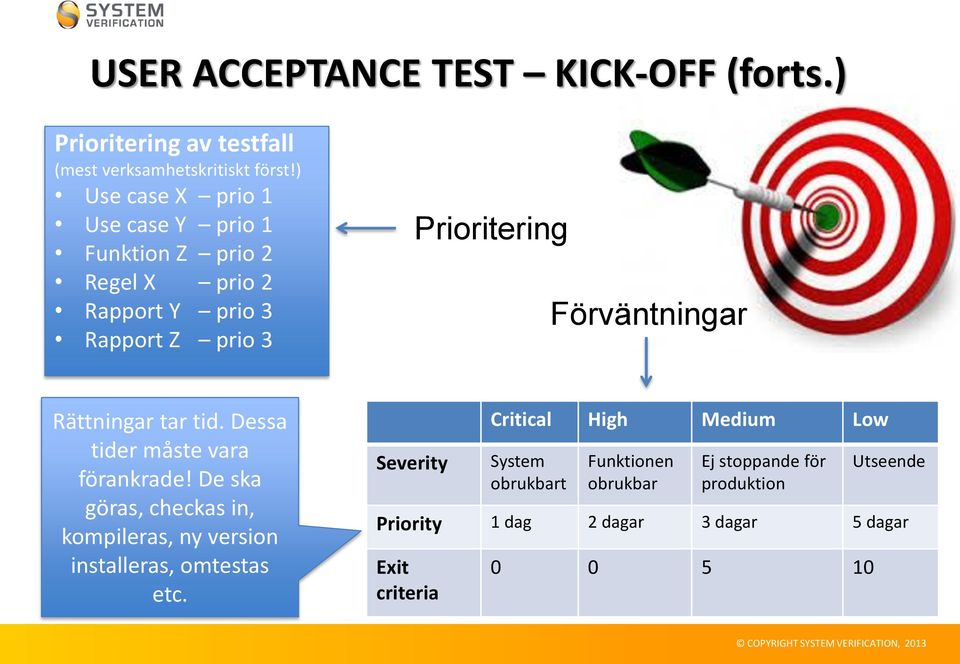 SYSTEM VERIFICATION

USER ACCEPTANCE TEST – KICK-OFF (forts.)

Prioritering av testfall
(mest verksamhetskritiskt först!)
• Use case X – prio 1
• Use case Y – prio 1
• Funktion Z – prio 2
• Regel X – prio 2
• Rapport Y – prio 3
• Rapport Z – prio 3

Prioritering

Förväntningar

Rättningar tar tid. Dessa tider måste vara förankrade! De ska göras, checkas in, kompileras, ny version installeras, omtestas etc.

| | Critical | High | Medium | Low |
|---|---|---|---|---|
| Severity | System obrukbart | Funktionen obrukbar | Ej stoppande för produktion | Utseende |
| Priority | 1 dag | 2 dagar | 3 dagar | 5 dagar |
| Exit criteria | 0 | 0 | 5 | 10 |

© COPYRIGHT SYSTEM VERIFICATION, 2013